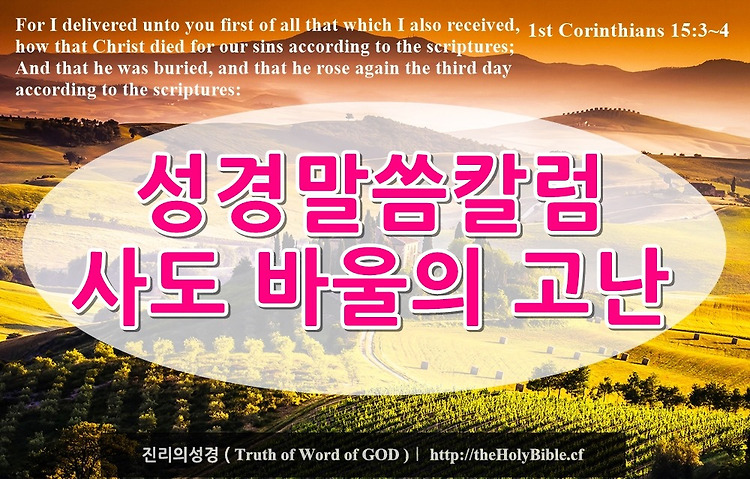 For I delivered unto you first of all that which I also received, how that Christ died for our sins according to the scriptures; And that he was buried, and that he rose again the third day according to the scriptures:

1st Corinthians 15:3~4

성경말씀칼럼
사도 바울의 고난

진리의성경 ( Truth of Word of GOD ) | http://theHolyBible.cf